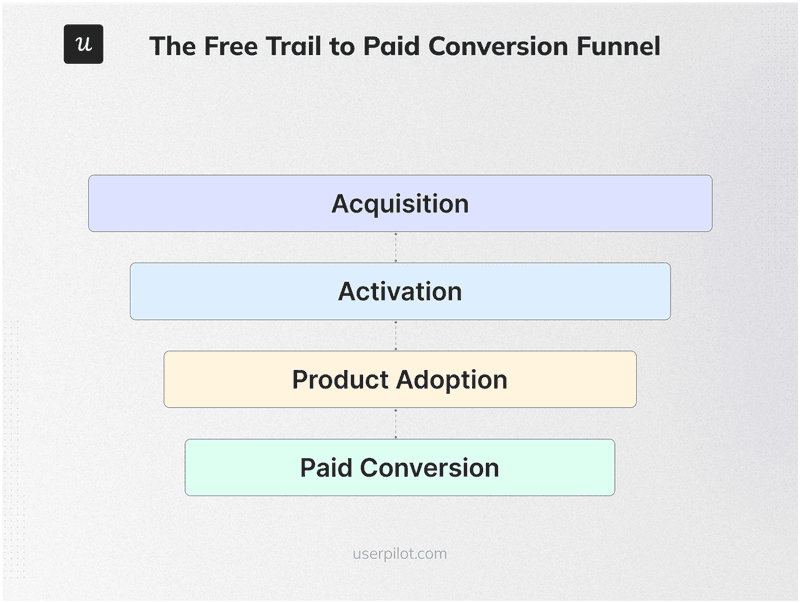 u

The Free Trail to Paid Conversion Funnel

Acquisition

Activation

Product Adoption

Paid Conversion

userpilot.com